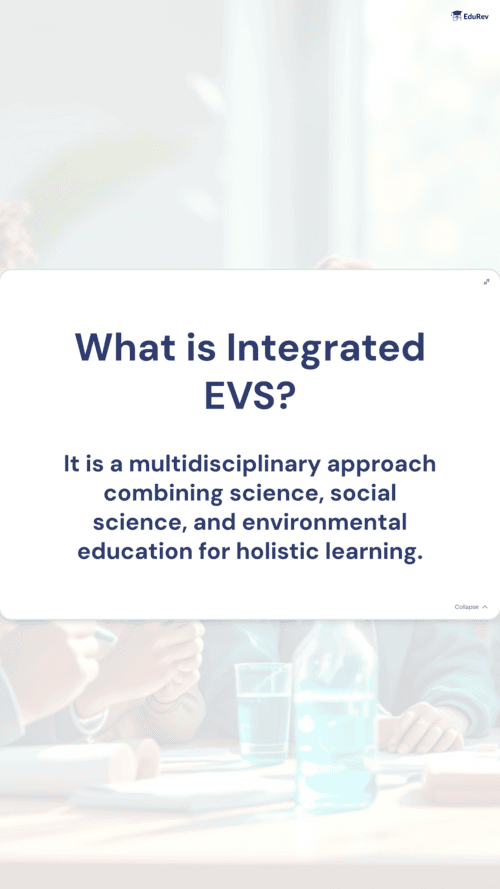 EduRev

What is Integrated EVS?

It is a multidisciplinary approach combining science, social science, and environmental education for holistic learning.

Collapse